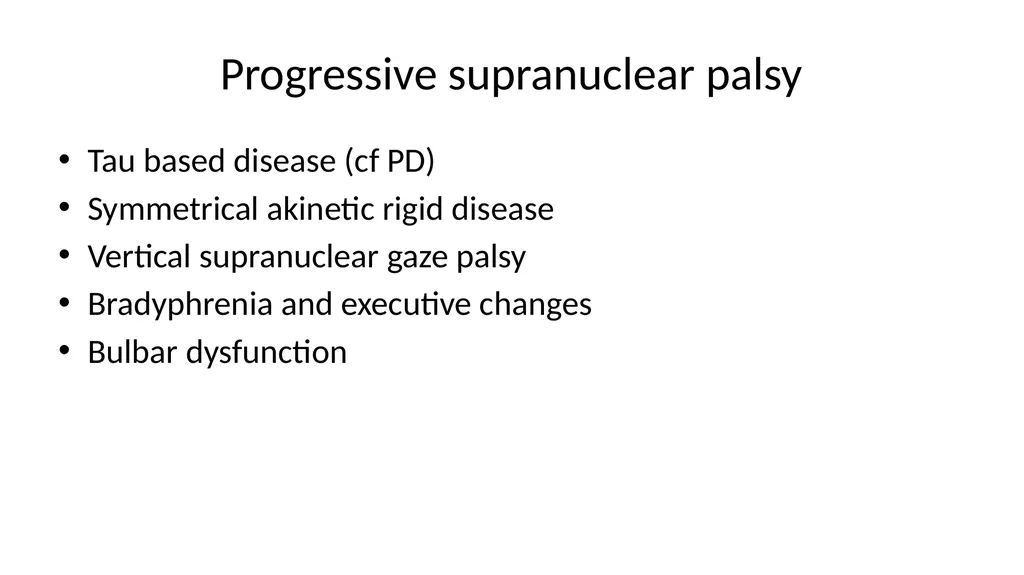 Progressive supranuclear palsy

• Tau based disease (cf PD)
• Symmetrical akinetic rigid disease
• Vertical supranuclear gaze palsy
• Bradyphrenia and executive changes
• Bulbar dysfunction